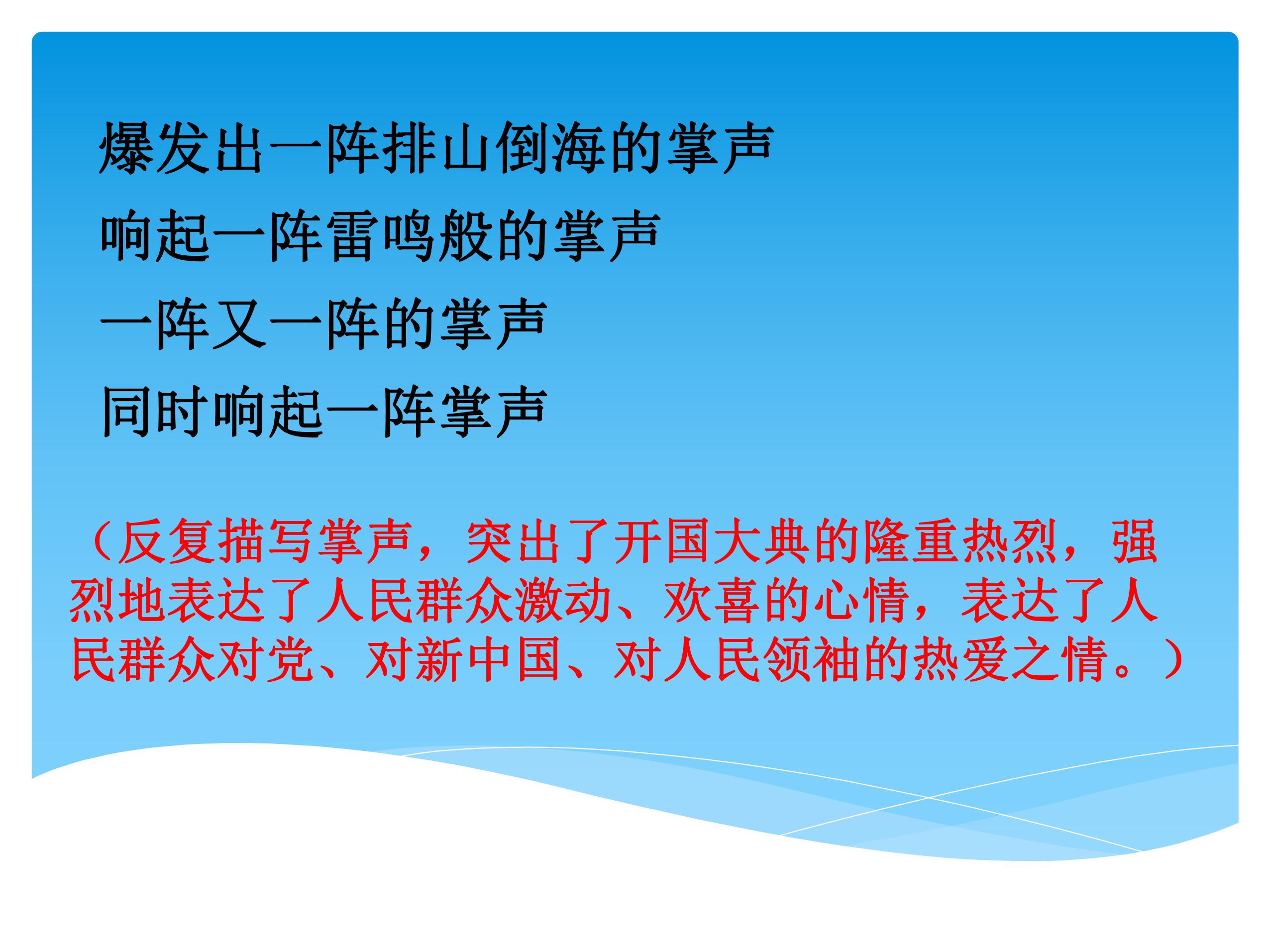 爆发出一阵排山倒海的掌声
响起一阵雷鸣般的掌声
一阵又一阵的掌声
同时响起一阵掌声

（反复描写掌声，突出了开国大典的隆重热烈，强烈地表达了人民群众激动、欢喜的心情，表达了人民群众对党、对新中国、对人民领袖的热爱之情。）